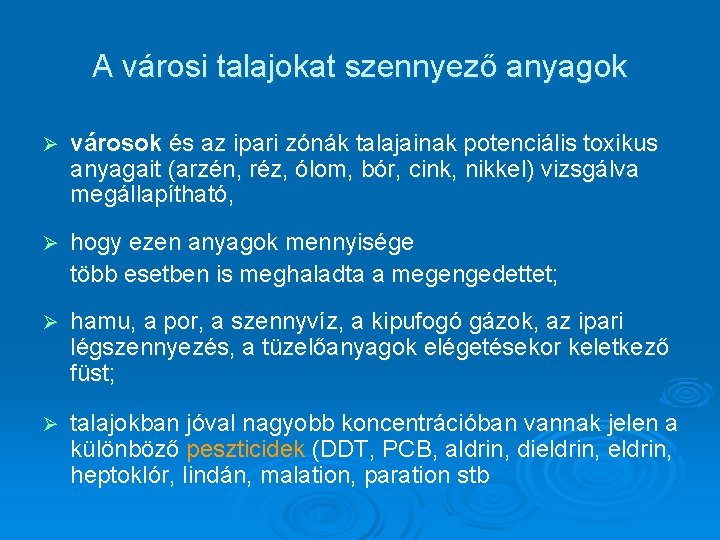 A városi talajokat szennyező anyagok

➢ városok és az ipari zónák talajainak potenciális toxikus anyagait (arzén, réz, ólom, bór, cink, nikkel) vizsgálva megállapítható,

➢ hogy ezen anyagok mennyisége
több esetben is meghaladta a megengedettet;

➢ hamu, a por, a szennyvíz, a kipufogó gázok, az ipari légszennyezés, a tüzelőanyagok elégetésekor keletkező füst;

➢ talajokban jóval nagyobb koncentrációban vannak jelen a különböző peszticidek (DDT, PCB, aldrin, dieldrin, eldrin, heptoklór, lindán, malation, paration stb